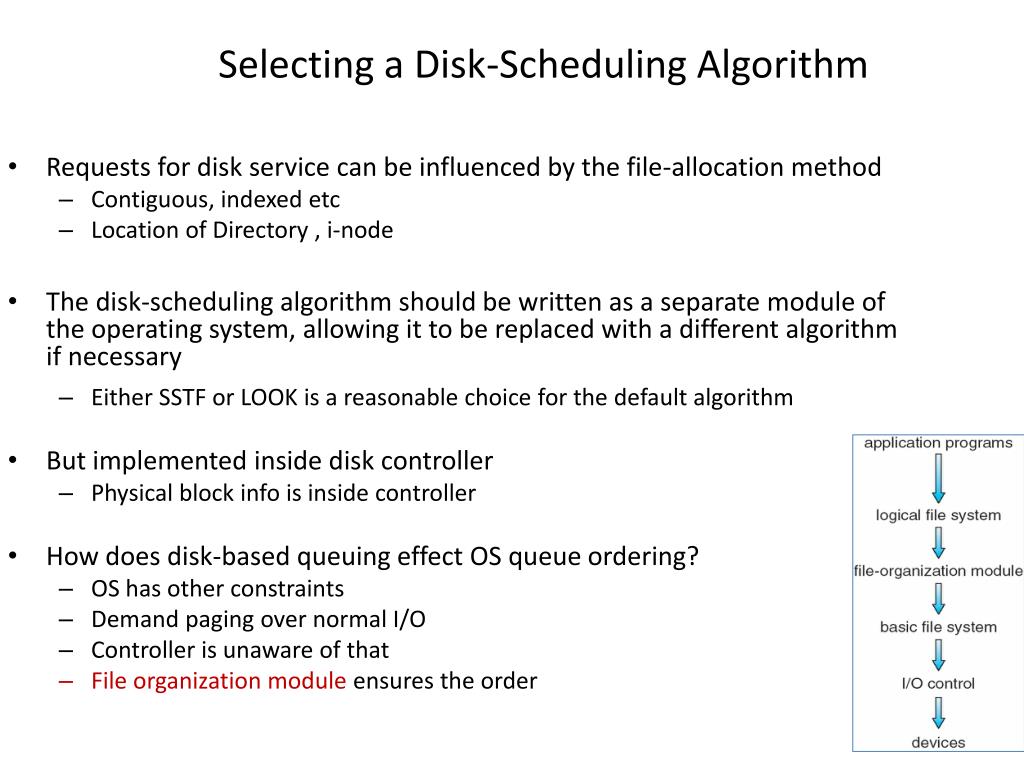 Selecting a Disk-Scheduling Algorithm

• Requests for disk service can be influenced by the file-allocation method
– Contiguous, indexed etc
– Location of Directory , i-node

• The disk-scheduling algorithm should be written as a separate module of the operating system, allowing it to be replaced with a different algorithm if necessary
– Either SSTF or LOOK is a reasonable choice for the default algorithm

• But implemented inside disk controller
– Physical block info is inside controller

• How does disk-based queuing effect OS queue ordering?
– OS has other constraints
– Demand paging over normal I/O
– Controller is unaware of that
– File organization module ensures the order

application programs
logical file system
file-organization module
basic file system
I/O control
devices